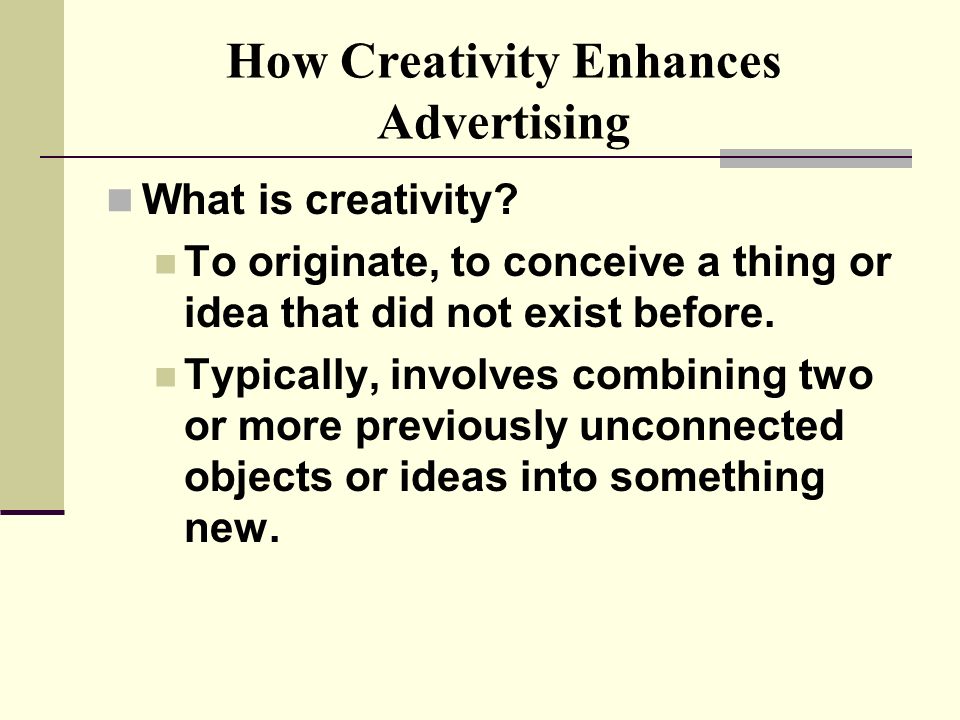 How Creativity Enhances Advertising

What is creativity?

To originate, to conceive a thing or idea that did not exist before.

Typically, involves combining two or more previously unconnected objects or ideas into something new.